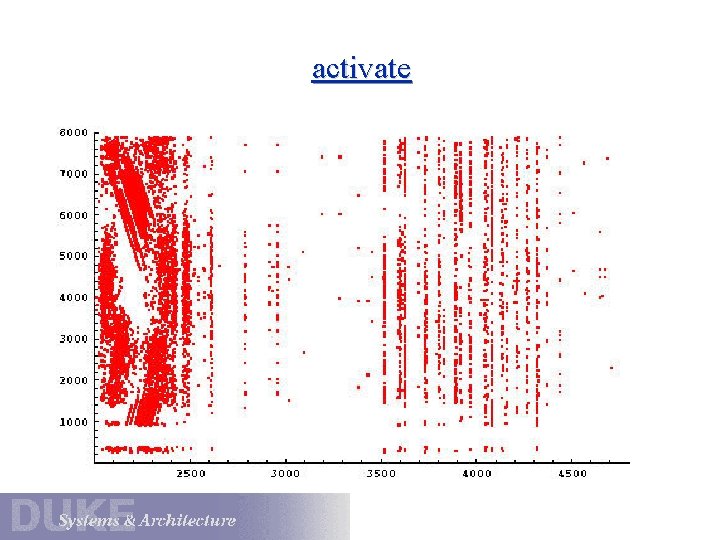 activate

8000
7000
6000
5000
4000
3000
2000
1000

2500
3000
3500
4000
4500

DUKE
Systems & Architecture